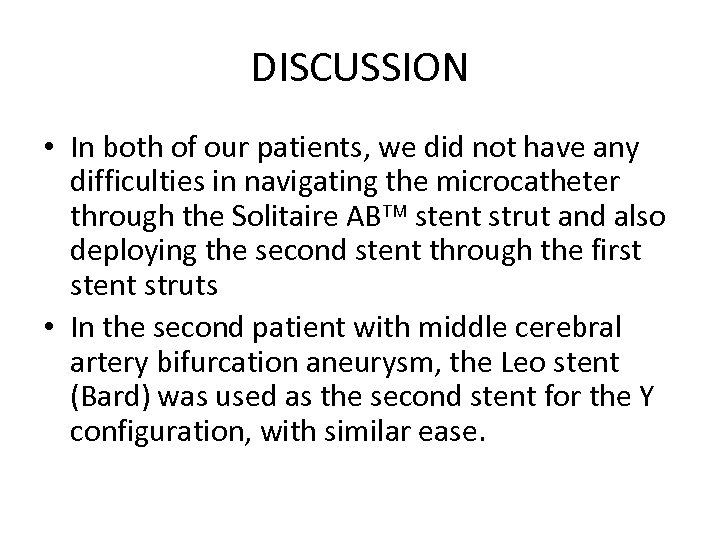 DISCUSSION

• In both of our patients, we did not have any difficulties in navigating the microcatheter through the Solitaire AB™ stent strut and also deploying the second stent through the first stent struts

• In the second patient with middle cerebral artery bifurcation aneurysm, the Leo stent (Bard) was used as the second stent for the Y configuration, with similar ease.